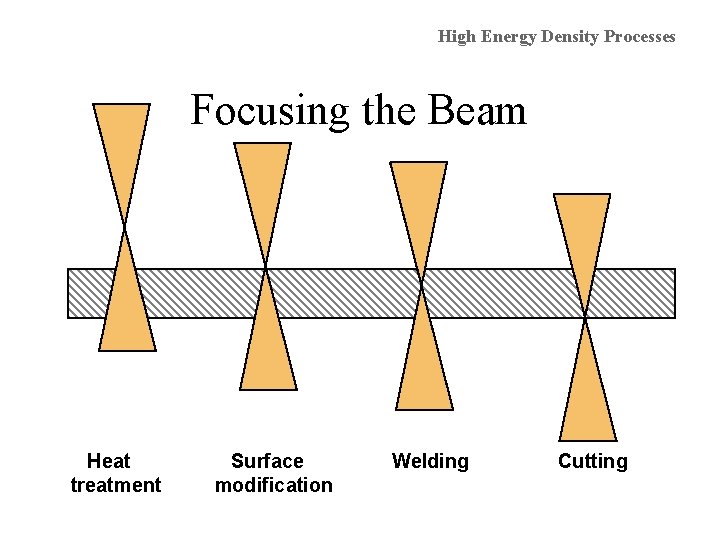 High Energy Density Processes

Focusing the Beam

Heat treatment

Surface modification

Welding

Cutting